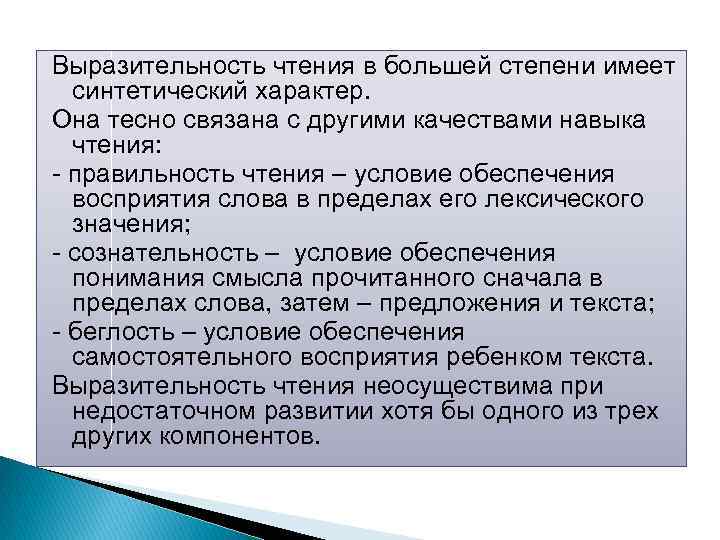 Выразительность чтения в большей степени имеет синтетический характер.

Она тесно связана с другими качествами навыка чтения:

- правильность чтения – условие обеспечения восприятия слова в пределах его лексического значения;

- сознательность – условие обеспечения понимания смысла прочитанного сначала в пределах слова, затем – предложения и текста;

- беглость – условие обеспечения самостоятельного восприятия ребенком текста.

Выразительность чтения неосуществима при недостаточном развитии хотя бы одного из трех других компонентов.